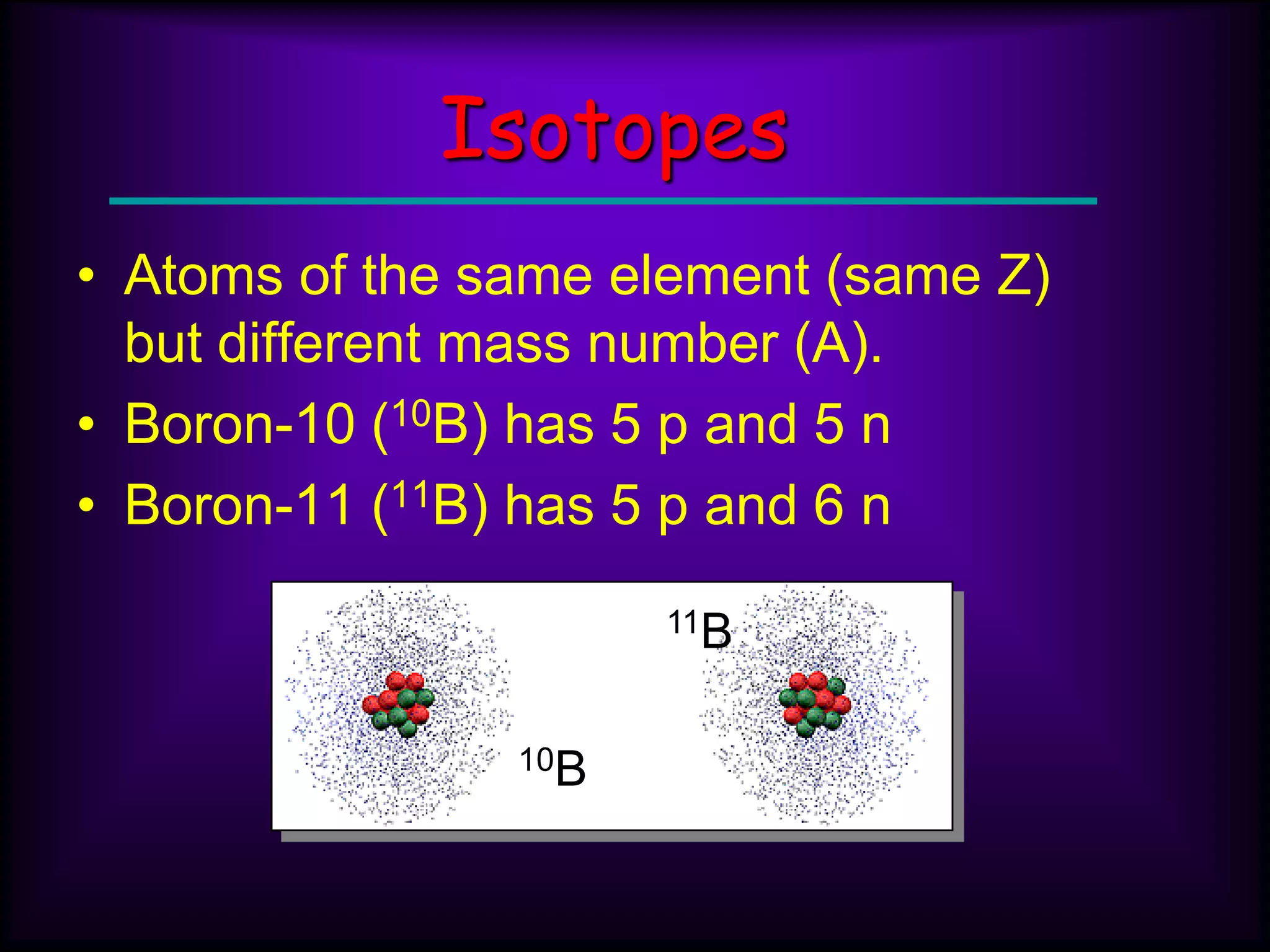 Isotopes

• Atoms of the same element (same Z) but different mass number (A).
• Boron-10 ($^{10}B$) has 5 p and 5 n
• Boron-11 ($^{11}B$) has 5 p and 6 n

$^{11}B$

$^{10}B$